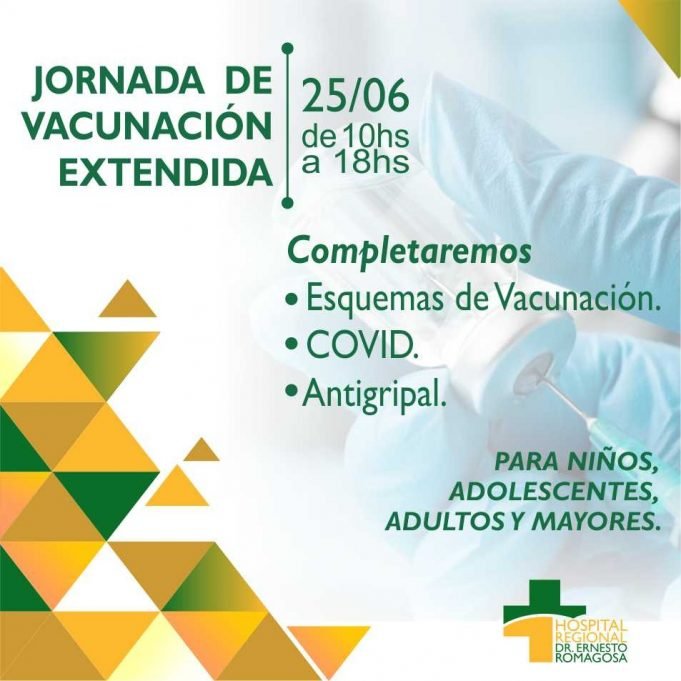 JORNADA DE VACUNACIÓN EXTENDIDA

25/06
de 10hs
a 18hs

Completaremos
• Esquemas de Vacunación.
• COVID.
• Antigripal.

PARA NIÑOS, ADOLESCENTES, ADULTOS Y MAYORES.

HOSPITAL REGIONAL DR. ERNESTO ROMAGOSA